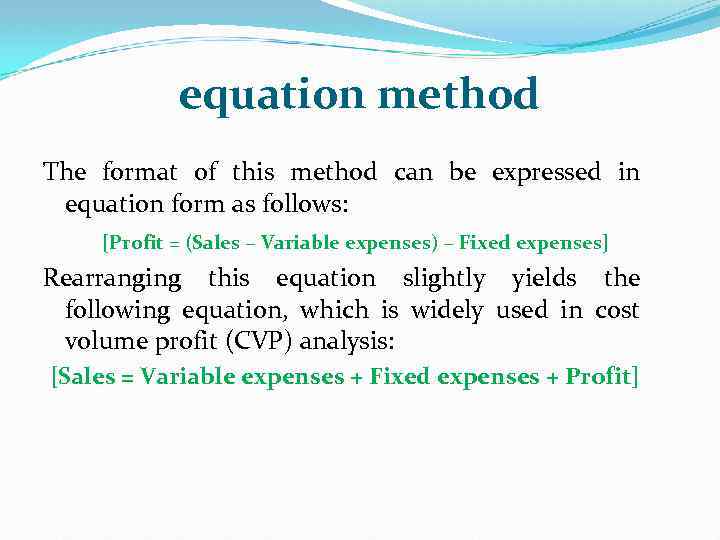 equation method

The format of this method can be expressed in equation form as follows:

[Profit = (Sales – Variable expenses) – Fixed expenses]

Rearranging this equation slightly yields the following equation, which is widely used in cost volume profit (CVP) analysis:

[Sales = Variable expenses + Fixed expenses + Profit]